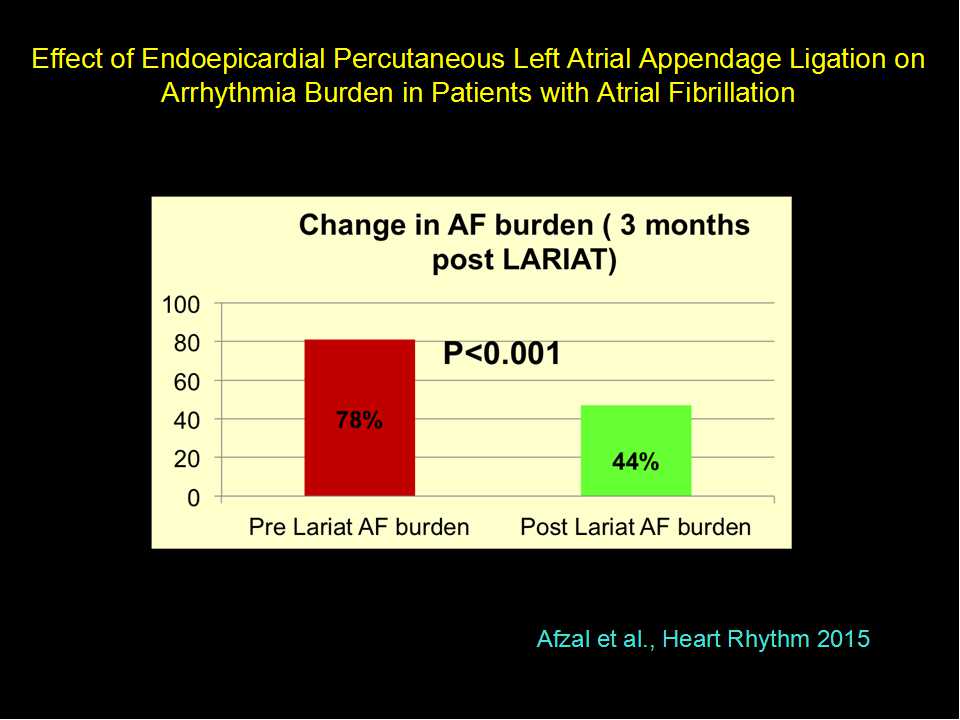 Effect of Endoepicardial Percutaneous Left Atrial Appendage Ligation on Arrhythmia Burden in Patients with Atrial Fibrillation

Change in AF burden ( 3 months post LARIAT)

100
80
60
40
20
0

P<0.001

78%

44%

Pre Lariat AF burden

Post Lariat AF burden

Afzal et al., Heart Rhythm 2015